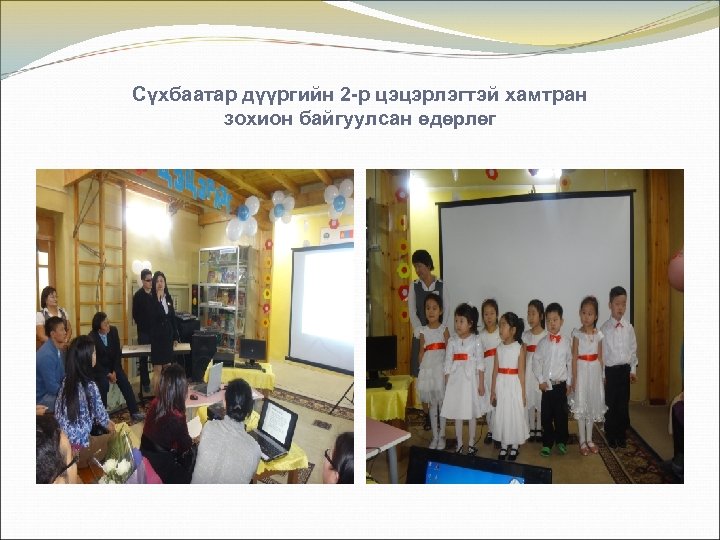 Сүхбаатар дүүргийн 2-р цэцэрлэгтэй хамтран зохион байгуулсан өдөрлөг